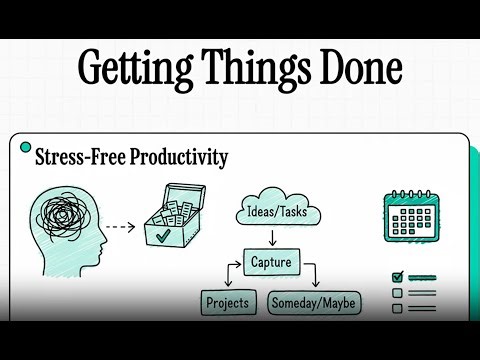 Getting Things Done

Stress-Free Productivity

Ideas/Tasks

Capture

Projects

Someday/Maybe